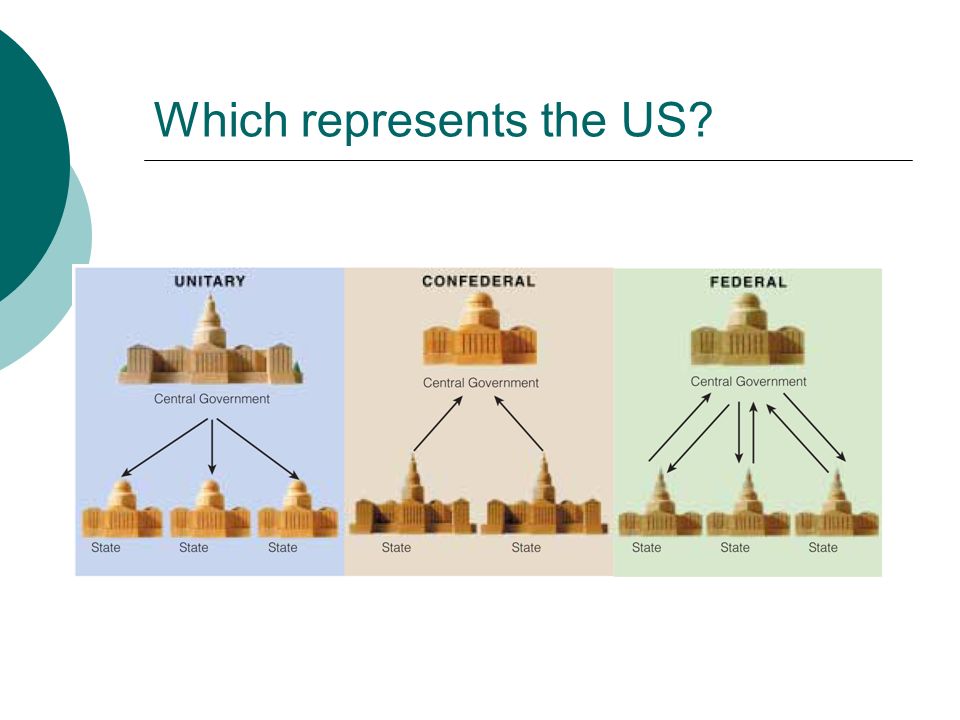 Which represents the US?

UNITARY

Central Government

State State State

CONFEDERAL

Central Government

State State

FEDERAL

Central Government

State State State